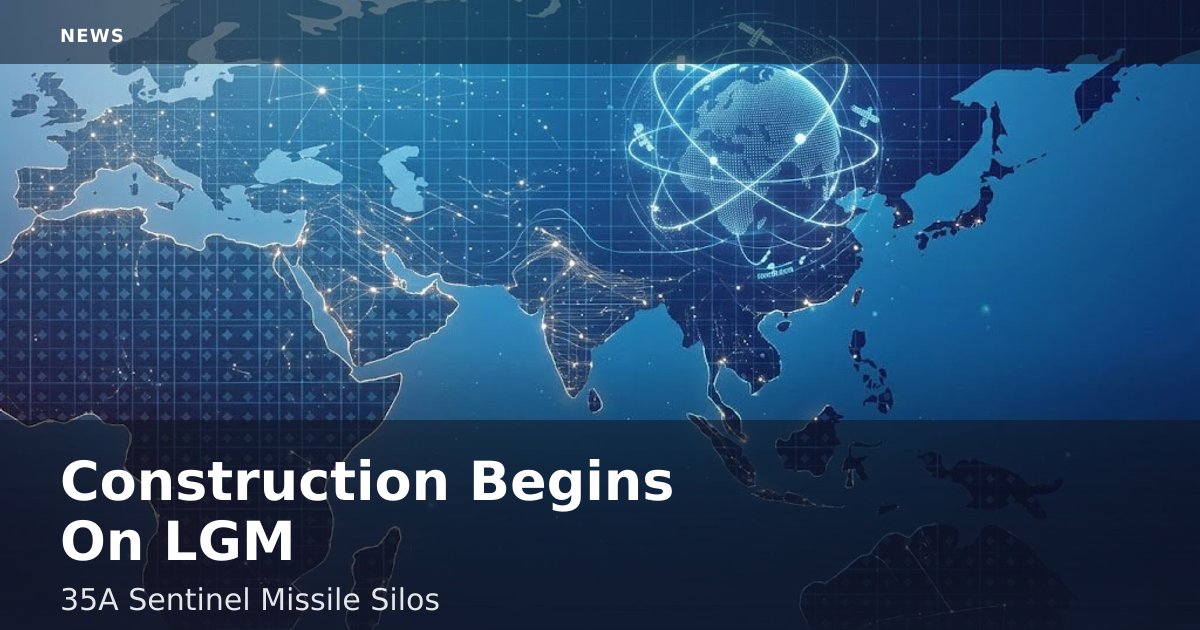 NEWS

Construction Begins On LGM

35A Sentinel Missile Silos